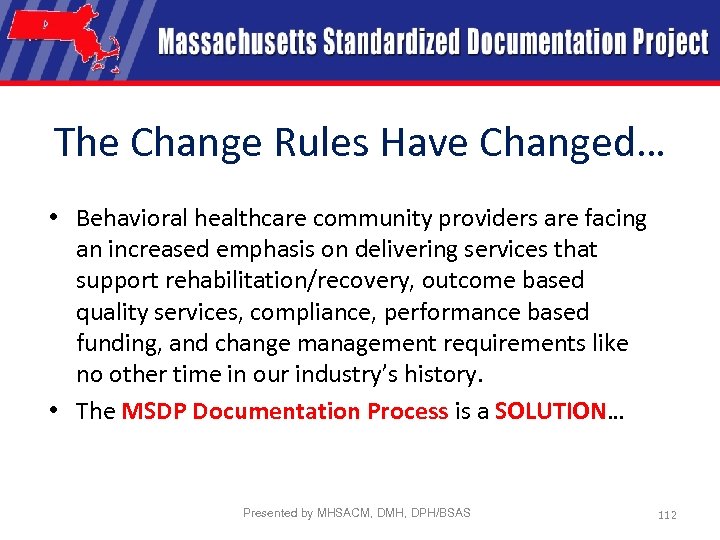 Massachusetts Standardized Documentation Project

The Change Rules Have Changed…

• Behavioral healthcare community providers are facing an increased emphasis on delivering services that support rehabilitation/recovery, outcome based quality services, compliance, performance based funding, and change management requirements like no other time in our industry's history.

• The MSDP Documentation Process is a SOLUTION…

Presented by MHSACM, DMH, DPH/BSAS

112